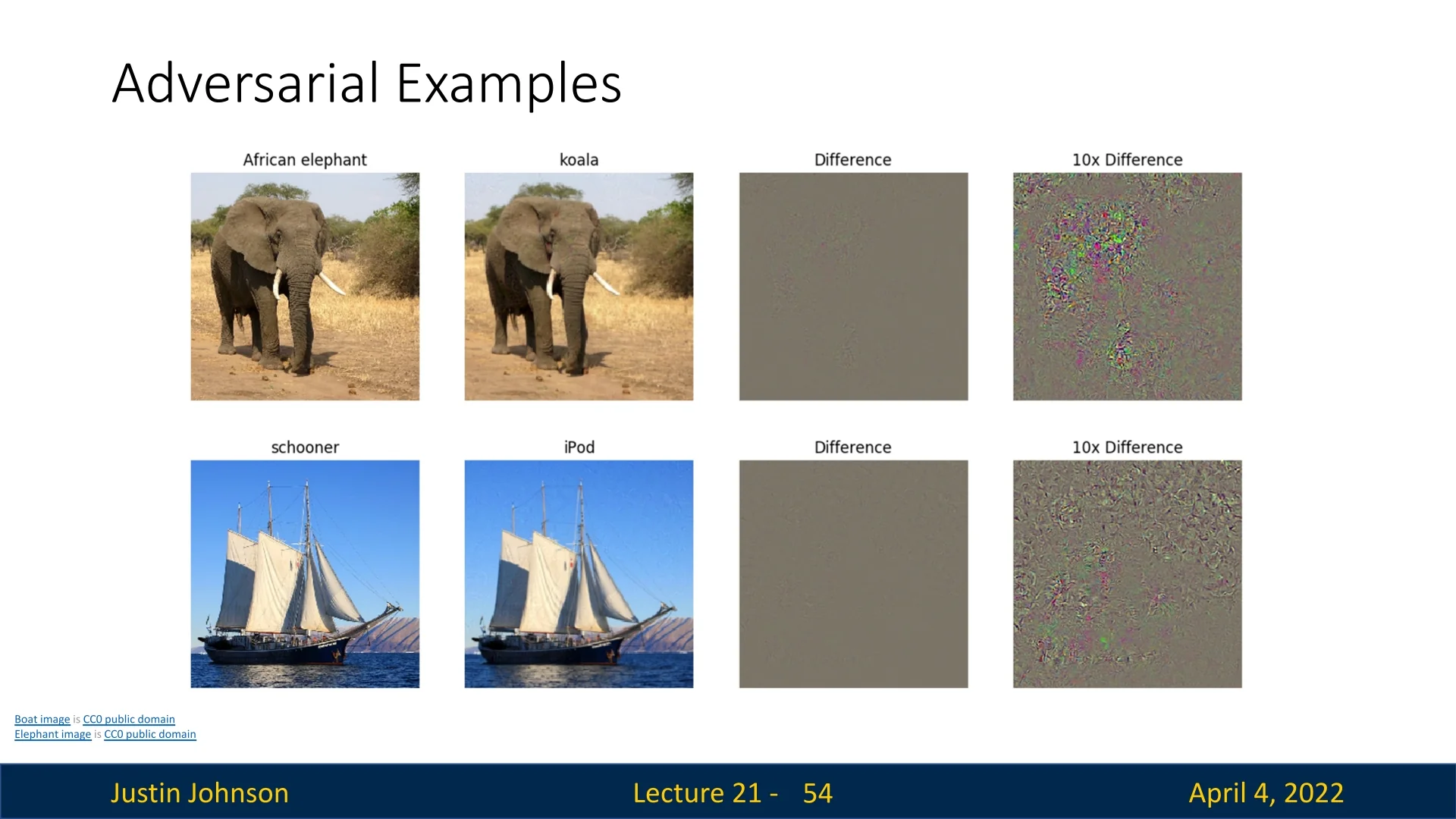 Adversarial Examples

African elephant

koala

Difference

10x Difference

schooner

iPod

Difference

10x Difference

Boat image is CC0 public domain
Elephant image is CC0 public domain

Justin Johnson

Lecture 21 - 54

April 4, 2022